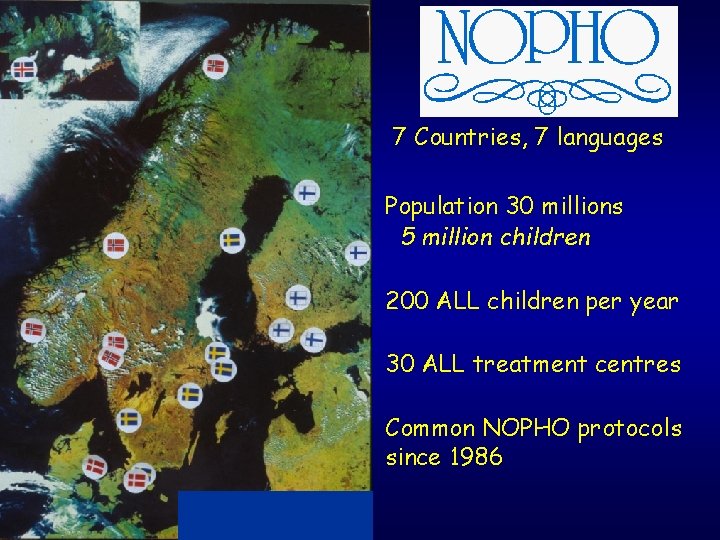 NOPHO

7 Countries, 7 languages

Population 30 millions
5 million children

200 ALL children per year

30 ALL treatment centres

Common NOPHO protocols since 1986